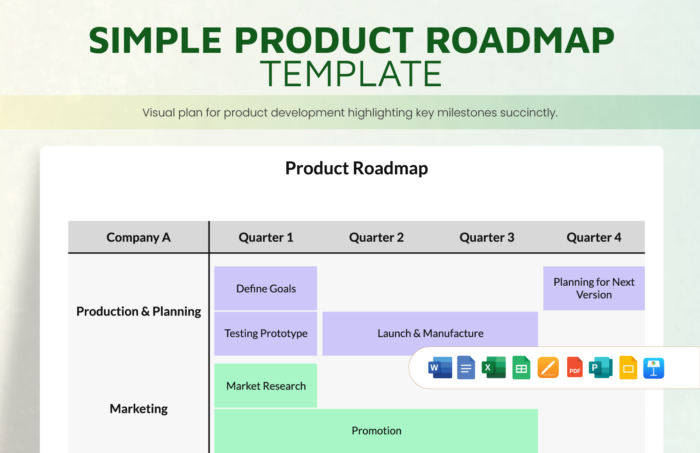 SIMPLE PRODUCT ROADMAP
TEMPLATE

Visual plan for product development highlighting key milestones succinctly.

Product Roadmap

| Company A | Quarter 1 | Quarter 2 | Quarter 3 | Quarter 4 |
|---|---|---|---|---|
| Production & Planning | Define Goals | | | Planning for Next Version |
| | Testing Prototype | Launch & Manufacture | | |
| Marketing | Market Research | | | |
| | Promotion | | | |

PDF